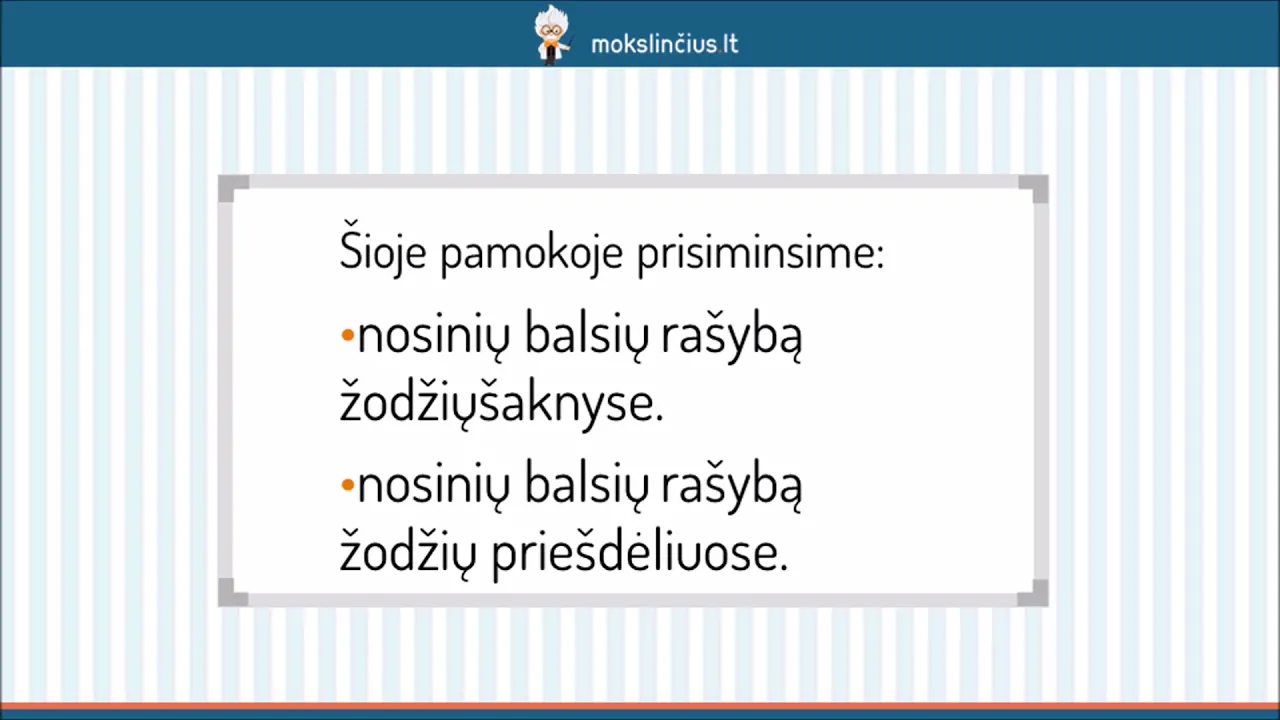 mokslinčius.lt

Šioje pamokoje prisiminsime:

•nosinių balsių rašybą žodžiųšaknyse.

•nosinių balsių rašybą žodžių priešdėliuose.